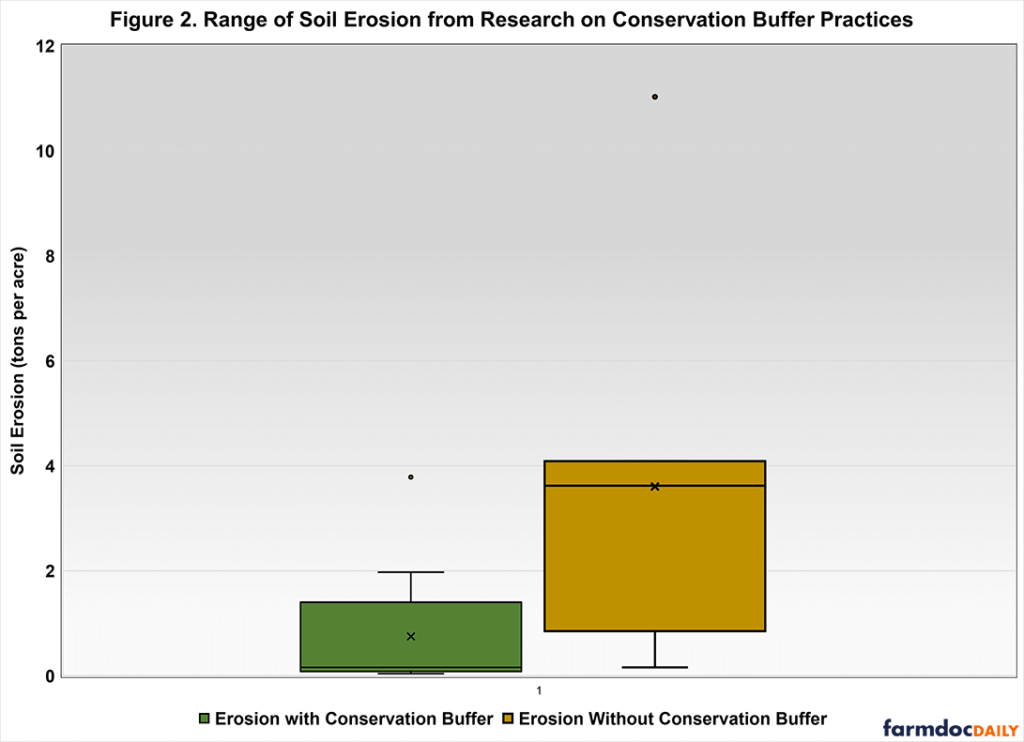 Figure 2. Range of Soil Erosion from Research on Conservation Buffer Practices

Soil Erosion (tons per acre)

12
10
8
6
4
2
0

1

Erosion with Conservation Buffer Erosion Without Conservation Buffer

farmdocDAILY